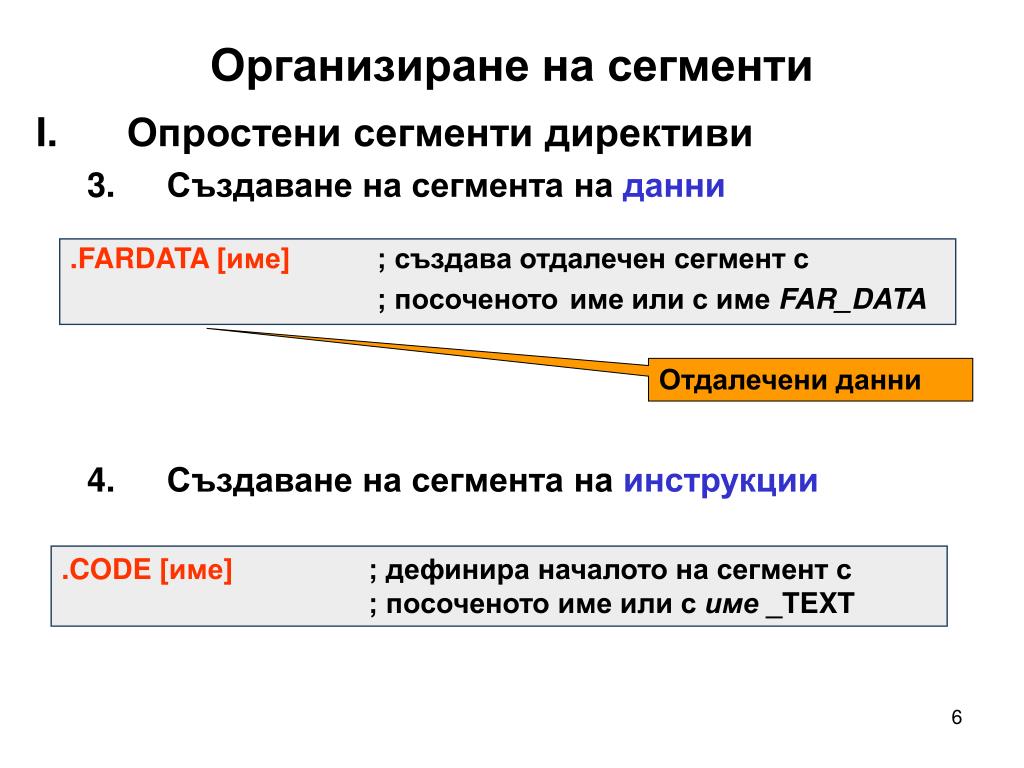 Организиране на сегменти

I. Опростени сегменти директиви

3. Създаване на сегмента на данни

.FARDATA [име] ; създава отдалечен сегмент с
; посоченото име или с име FAR_DATA

Отдалечени данни

4. Създаване на сегмента на инструкции

.CODE [име] ; дефинира началото на сегмент с
; посоченото име или с име _TEXT

6